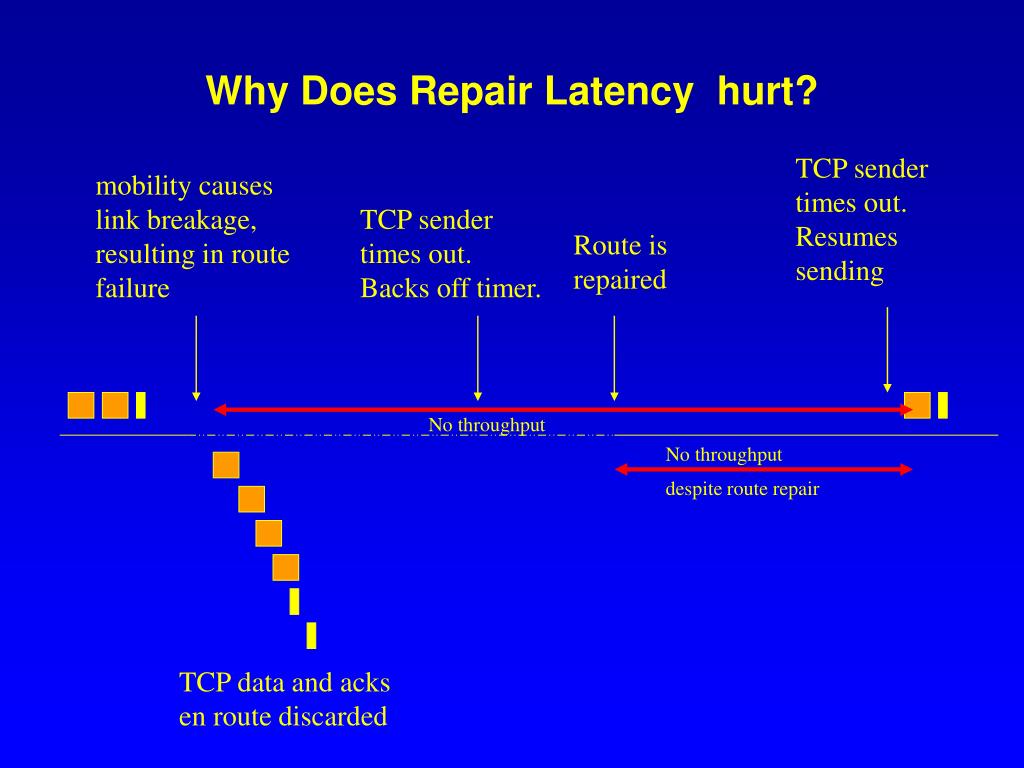 Why Does Repair Latency  hurt?

mobility causes link breakage, resulting in route failure

TCP sender times out. Backs off timer.

Route is repaired

TCP sender times out. Resumes sending

No throughput

No throughput

despite route repair

TCP data and acks en route discarded